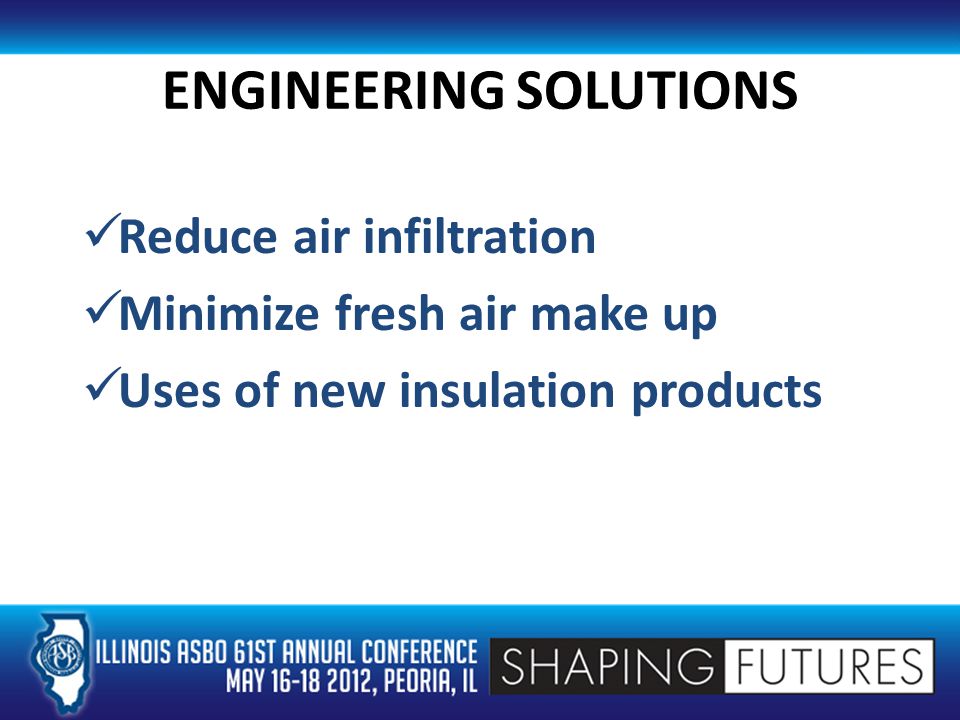 ENGINEERING SOLUTIONS

✓Reduce air infiltration

✓Minimize fresh air make up

✓Uses of new insulation products

ASBO

ILLINOIS ASBO 61ST ANNUAL CONFERENCE
MAY 16-18 2012, PEORIA, IL

SHAPING FUTURES